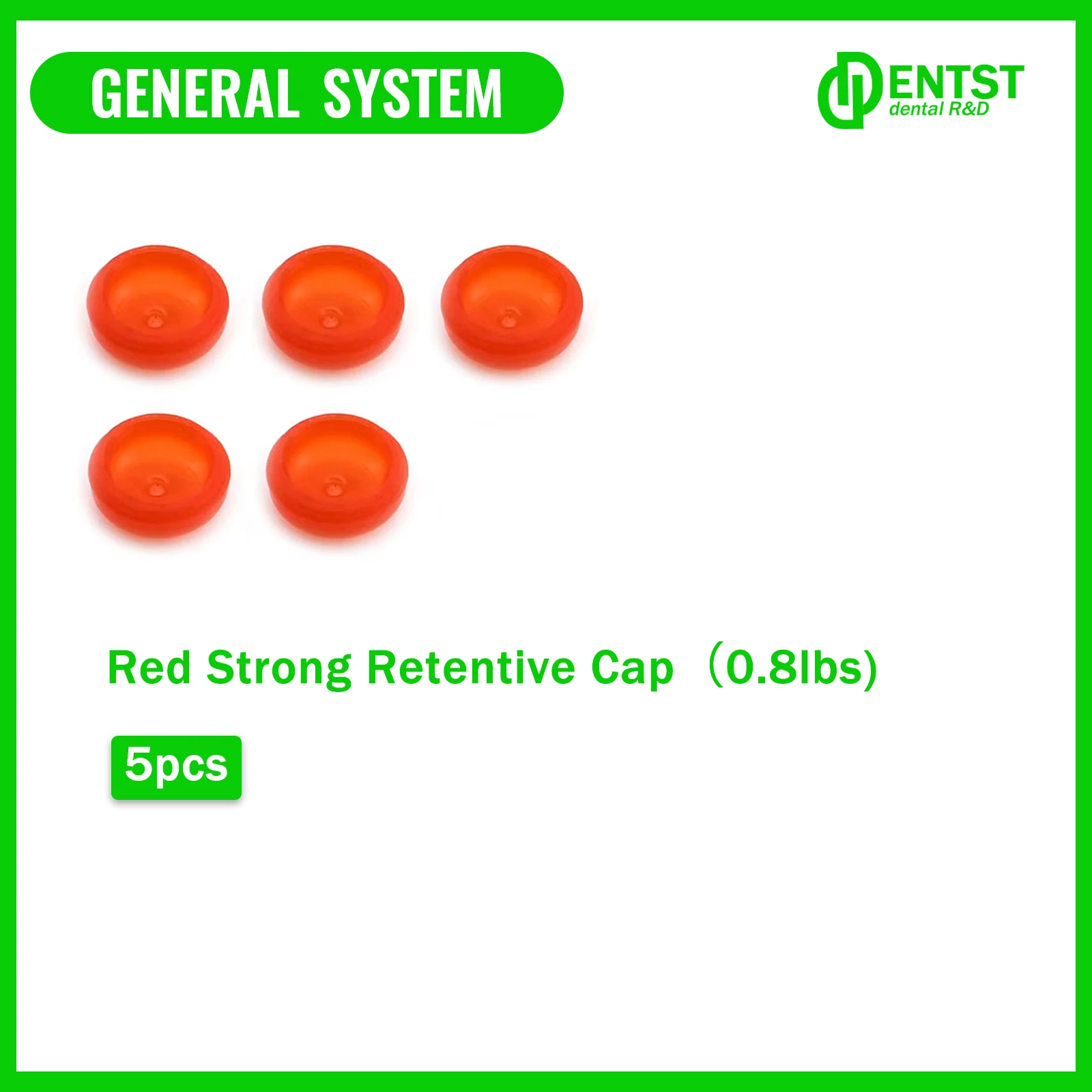 GENERAL SYSTEM

DENTST
dental R&D

Red Strong Retentive Cap（0.8lbs)

5pcs